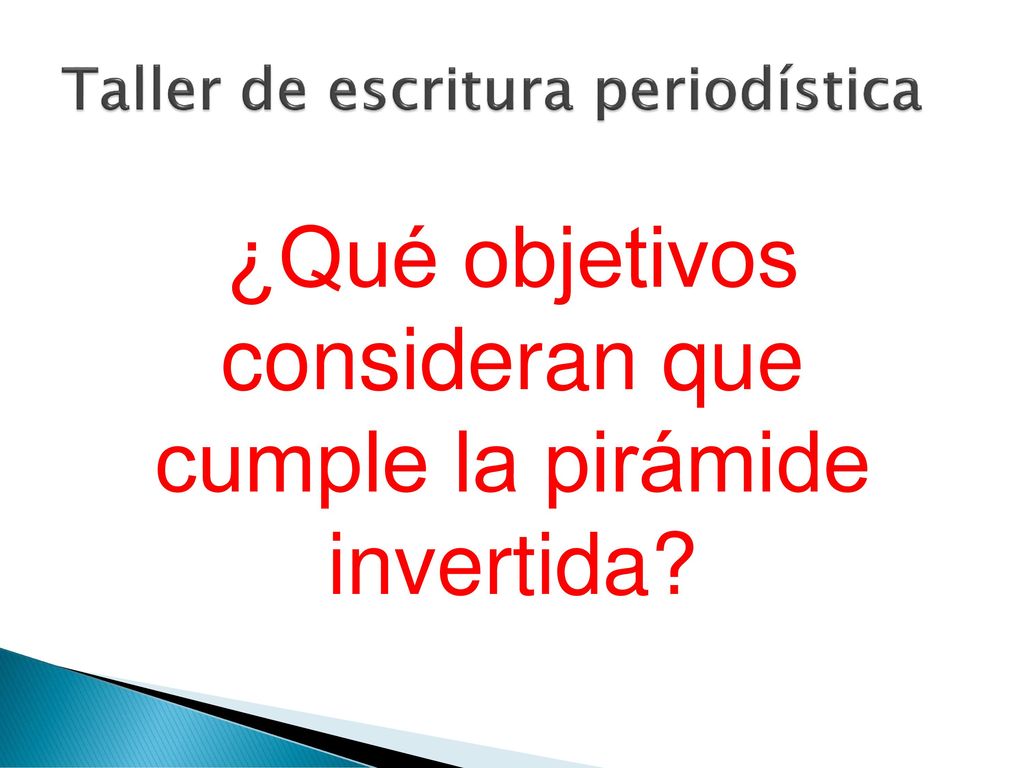 Taller de escritura periodística

¿Qué objetivos consideran que cumple la pirámide invertida?